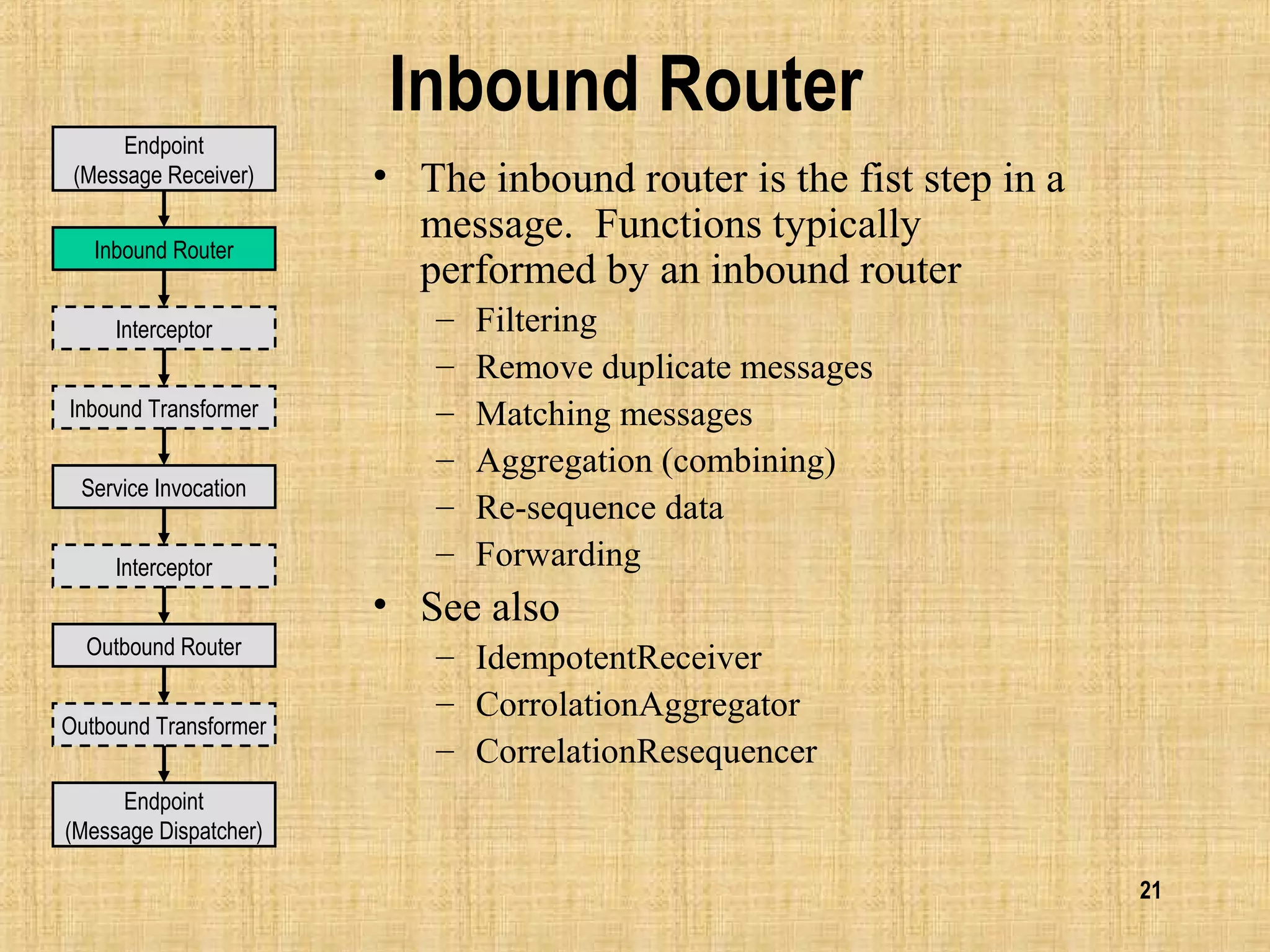 Inbound Router

Endpoint
(Message Receiver)

Inbound Router

Interceptor

Inbound Transformer

Service Invocation

Interceptor

Outbound Router

Outbound Transformer

Endpoint
(Message Dispatcher)

• The inbound router is the fist step in a message. Functions typically performed by an inbound router
– Filtering
– Remove duplicate messages
– Matching messages
– Aggregation (combining)
– Re-sequence data
– Forwarding
• See also
– IdempotentReceiver
– CorrolationAggregator
– CorrelationResequencer

21